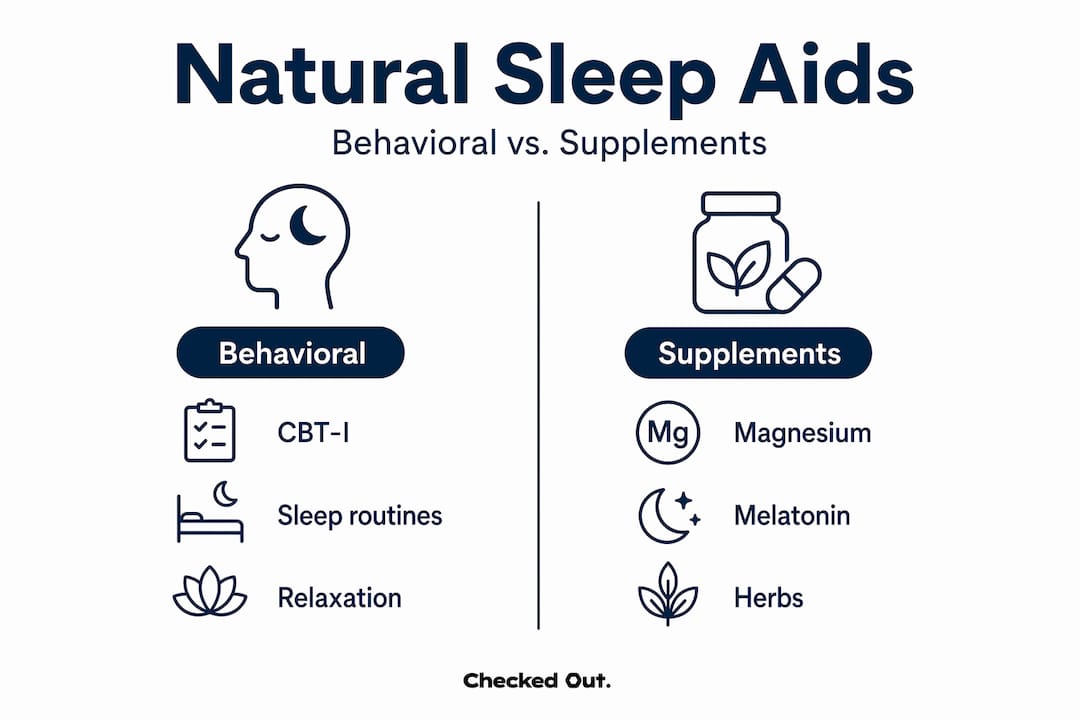 Natural Sleep Aids

Behavioral vs. Supplements

Behavioral

CBT-I

Sleep routines

Relaxation

Supplements

Mg

Magnesium

Melatonin

Herbs

Checked Out.